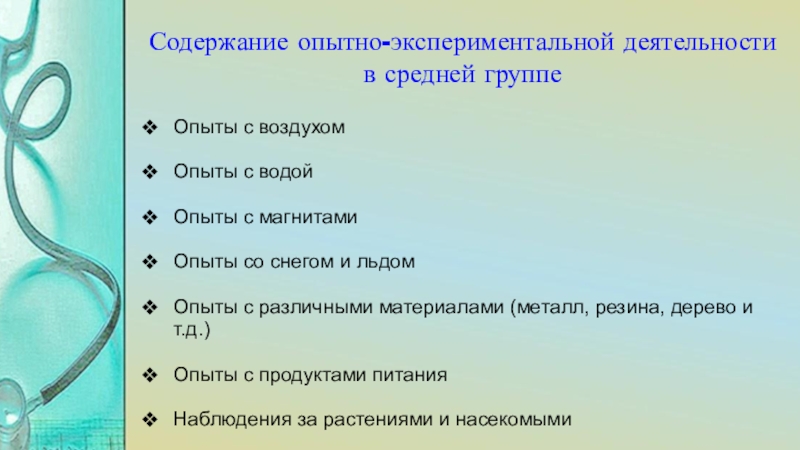 Содержание опытно-экспериментальной деятельности в средней группе

❖ Опыты с воздухом

❖ Опыты с водой

❖ Опыты с магнитами

❖ Опыты со снегом и льдом

❖ Опыты с различными материалами (металл, резина, дерево и т.д.)

❖ Опыты с продуктами питания

❖ Наблюдения за растениями и насекомыми